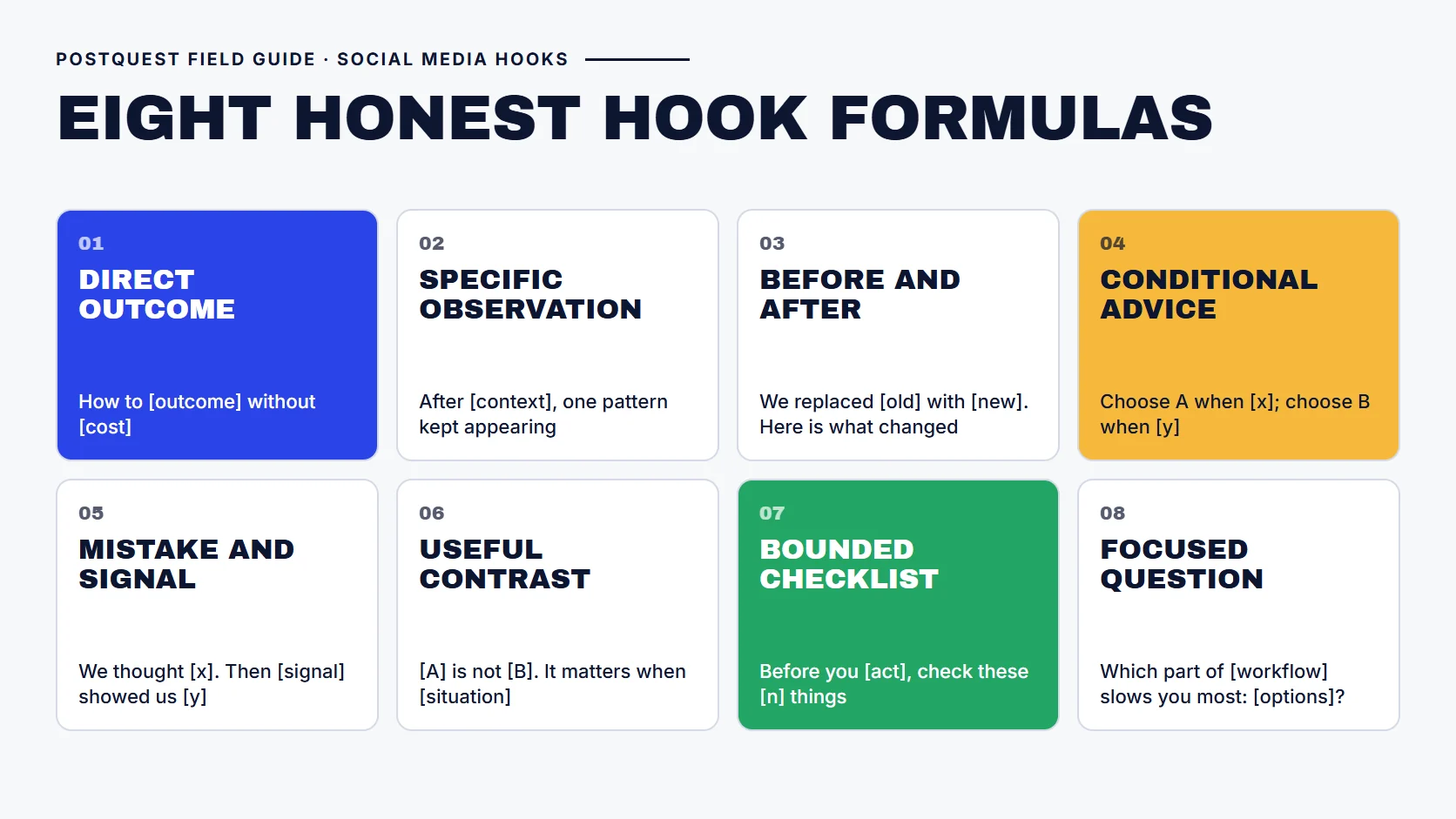 POSTQUEST FIELD GUIDE · SOCIAL MEDIA HOOKS

EIGHT HONEST HOOK FORMULAS

01
DIRECT OUTCOME

How to [outcome] without [cost]

02
SPECIFIC OBSERVATION

After [context], one pattern kept appearing

03
BEFORE AND AFTER

We replaced [old] with [new]. Here is what changed

04
CONDITIONAL ADVICE

Choose A when [x]; choose B when [y]

05
MISTAKE AND SIGNAL

We thought [x]. Then [signal] showed us [y]

06
USEFUL CONTRAST

[A] is not [B]. It matters when [situation]

07
BOUNDED CHECKLIST

Before you [act], check these [n] things

08
FOCUSED QUESTION

Which part of [workflow] slows you most: [options]?